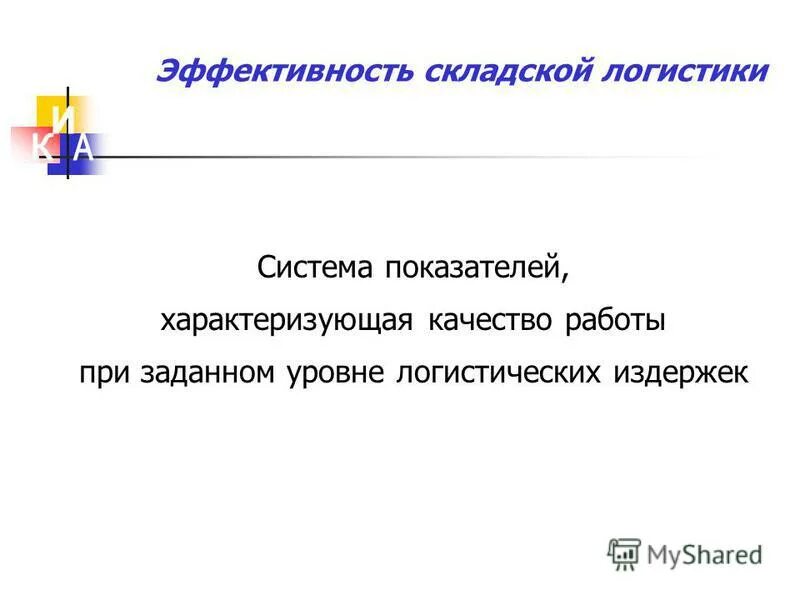 Эффективность складской логистики

И
К А

Система показателей, характеризующая качество работы при заданном уровне логистических издержек

MyShared